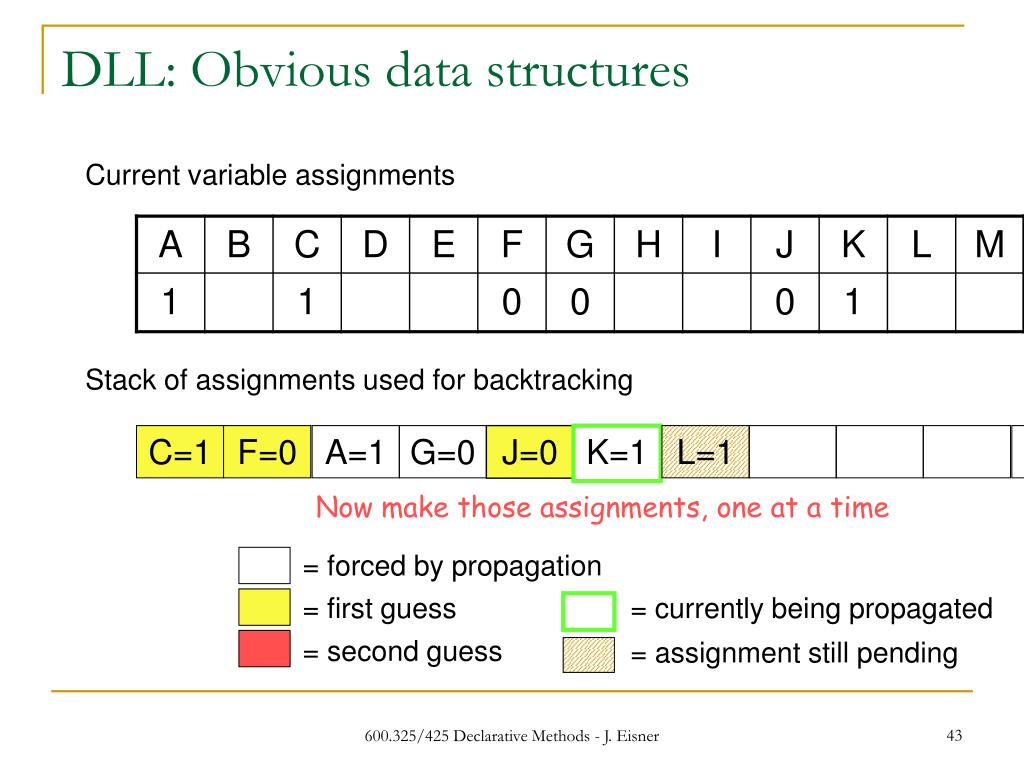 DLL: Obvious data structures

Current variable assignments

| A | B | C | D | E | F | G | H | I | J | K | L | M |
|---|---|---|---|---|---|---|---|---|---|---|---|---|
| 1 |  | 1 |  |  | 0 | 0 |  |  | 0 | 1 |  |  |

Stack of assignments used for backtracking

| C=1 | F=0 | A=1 | G=0 | J=0 | K=1 | L=1 |  |  |  |
|---|---|---|---|---|---|---|---|---|---|

Now make those assignments, one at a time

= forced by propagation
= first guess
= second guess
= currently being propagated
= assignment still pending

600.325/425 Declarative Methods - J. Eisner

43